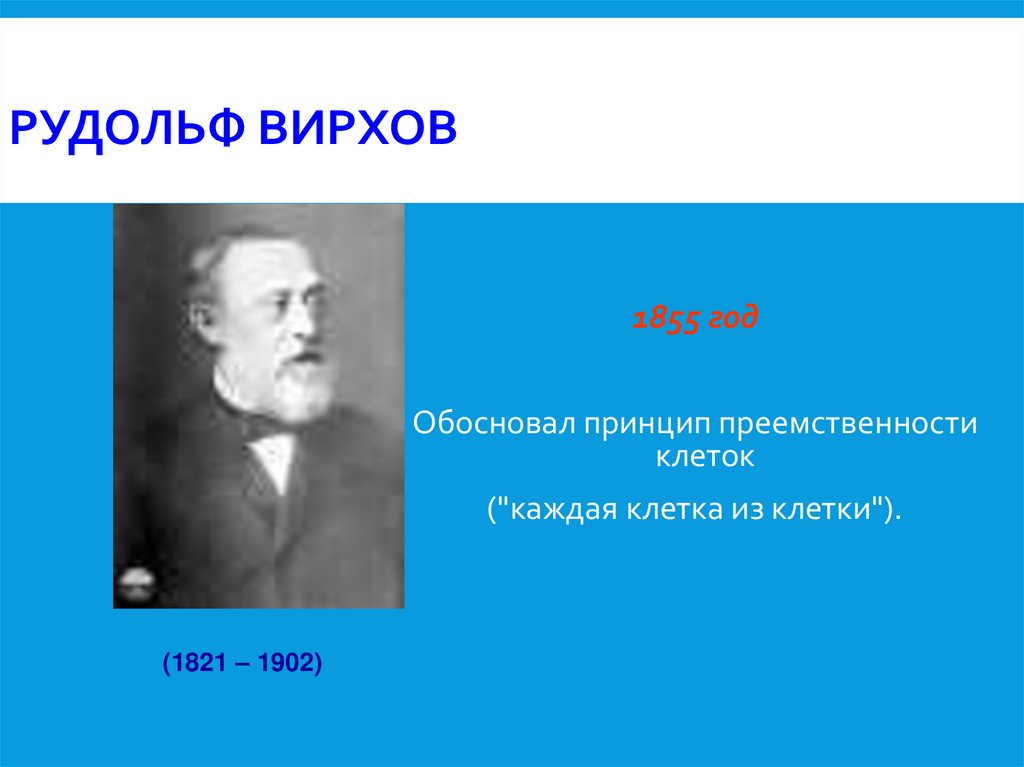 РУДОЛЬФ ВИРХОВ

1855 год

Обосновал принцип преемственности клеток

("каждая клетка из клетки").

(1821 – 1902)